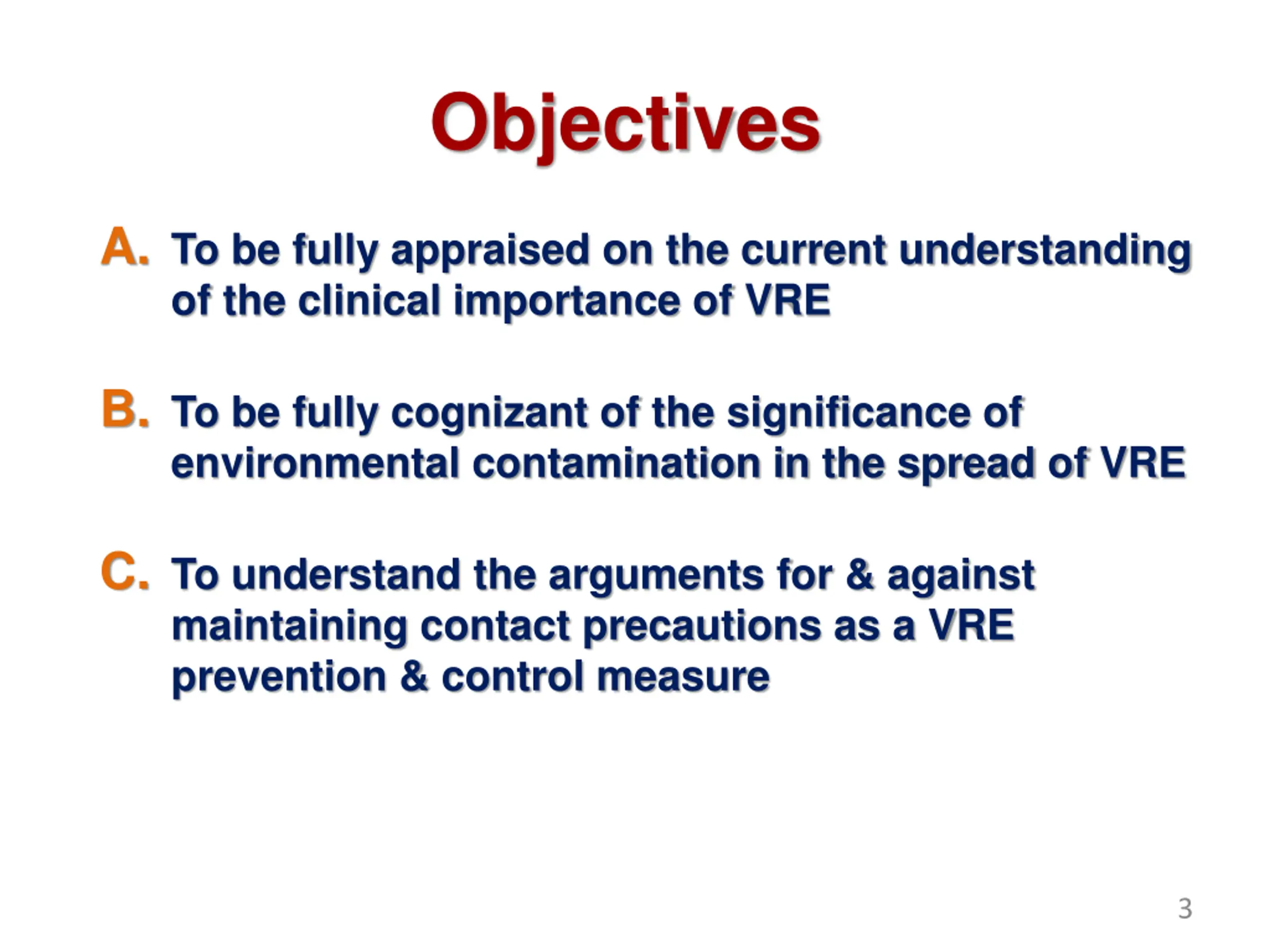 Objectives

A. To be fully appraised on the current understanding of the clinical importance of VRE

B. To be fully cognizant of the significance of environmental contamination in the spread of VRE

C. To understand the arguments for & against maintaining contact precautions as a VRE prevention & control measure

3